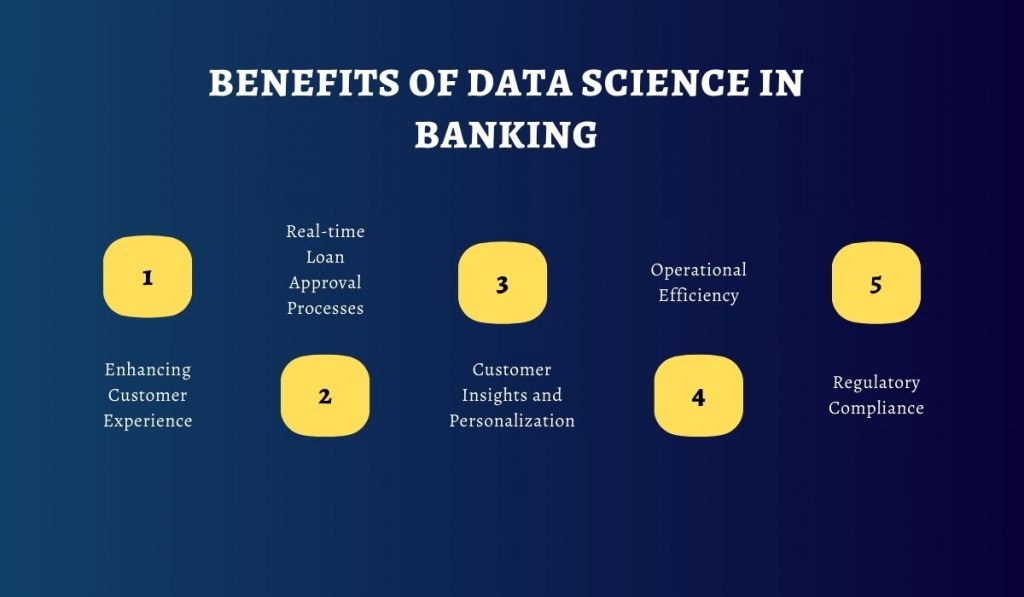 BENEFITS OF DATA SCIENCE IN BANKING

1

Enhancing Customer Experience

Real-time Loan Approval Processes

2

3

Customer Insights and Personalization

Operational Efficiency

4

5

Regulatory Compliance